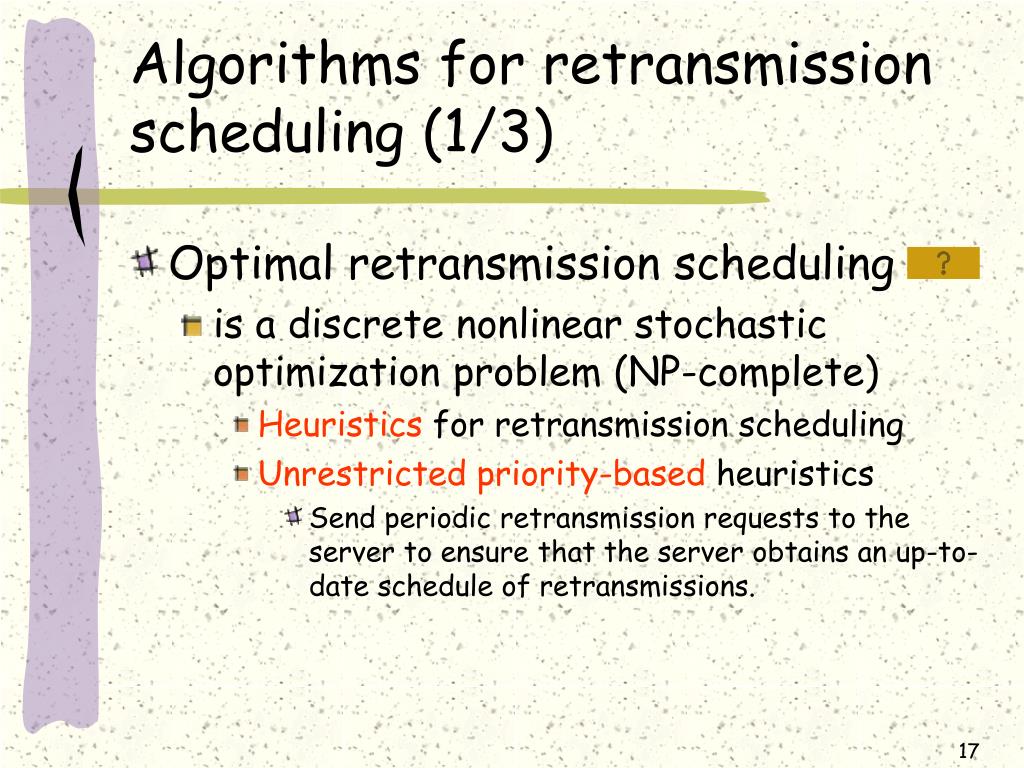 Algorithms for retransmission scheduling (1/3)

Optimal retransmission scheduling ?

is a discrete nonlinear stochastic optimization problem (NP-complete)

Heuristics for retransmission scheduling

Unrestricted priority-based heuristics

Send periodic retransmission requests to the server to ensure that the server obtains an up-to-date schedule of retransmissions.

17